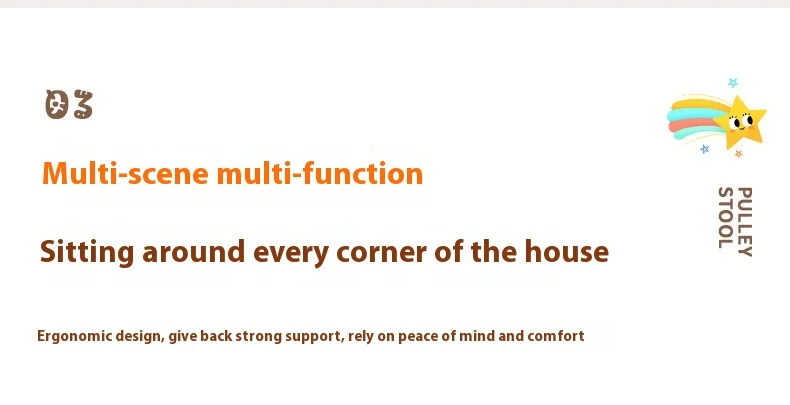 03

Multi-scene multi-function

Sitting around every corner of the house

Ergonomic design, give back strong support, rely on peace of mind and comfort

PULLEY STOOL